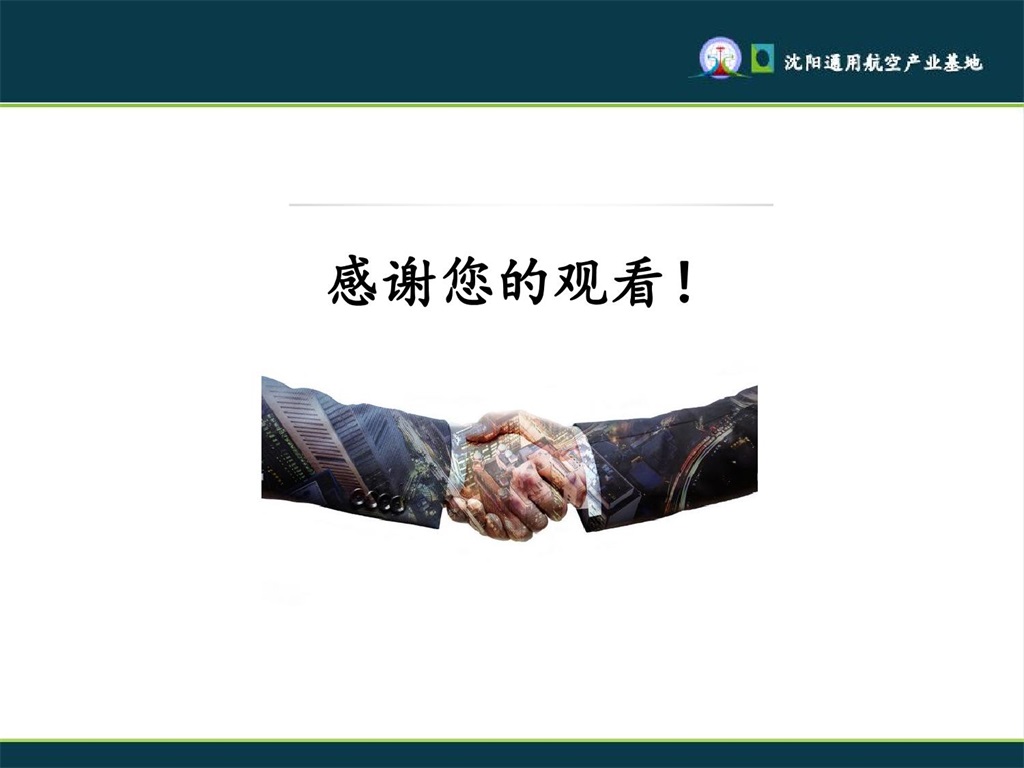 沈阳通用航空产业基地

感谢您的观看！